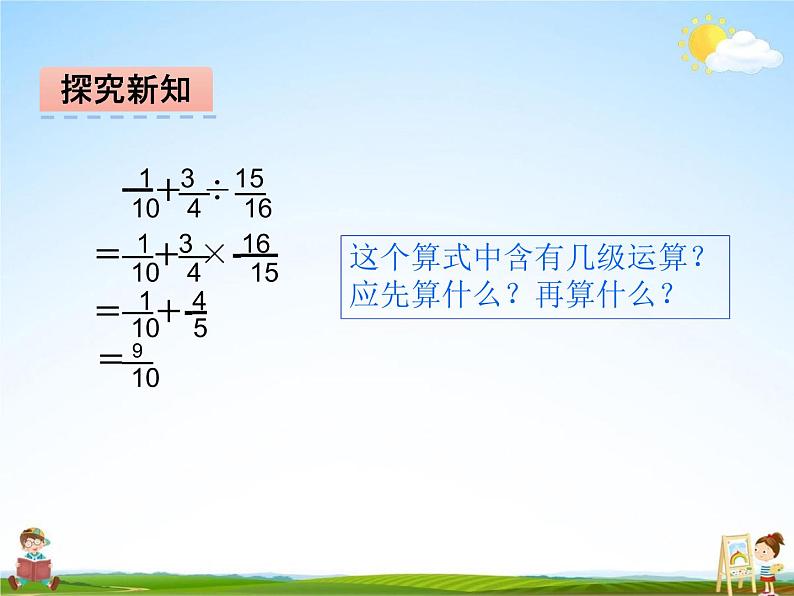 探究新知

$\frac{1}{10}+\frac{3}{4}\div\frac{15}{16}$
$=\frac{1}{10}+\frac{3}{4}\times\frac{16}{15}$
$=\frac{1}{10}+\frac{4}{5}$
$=\frac{9}{10}$

这个算式中含有几级运算？应先算什么？再算什么？